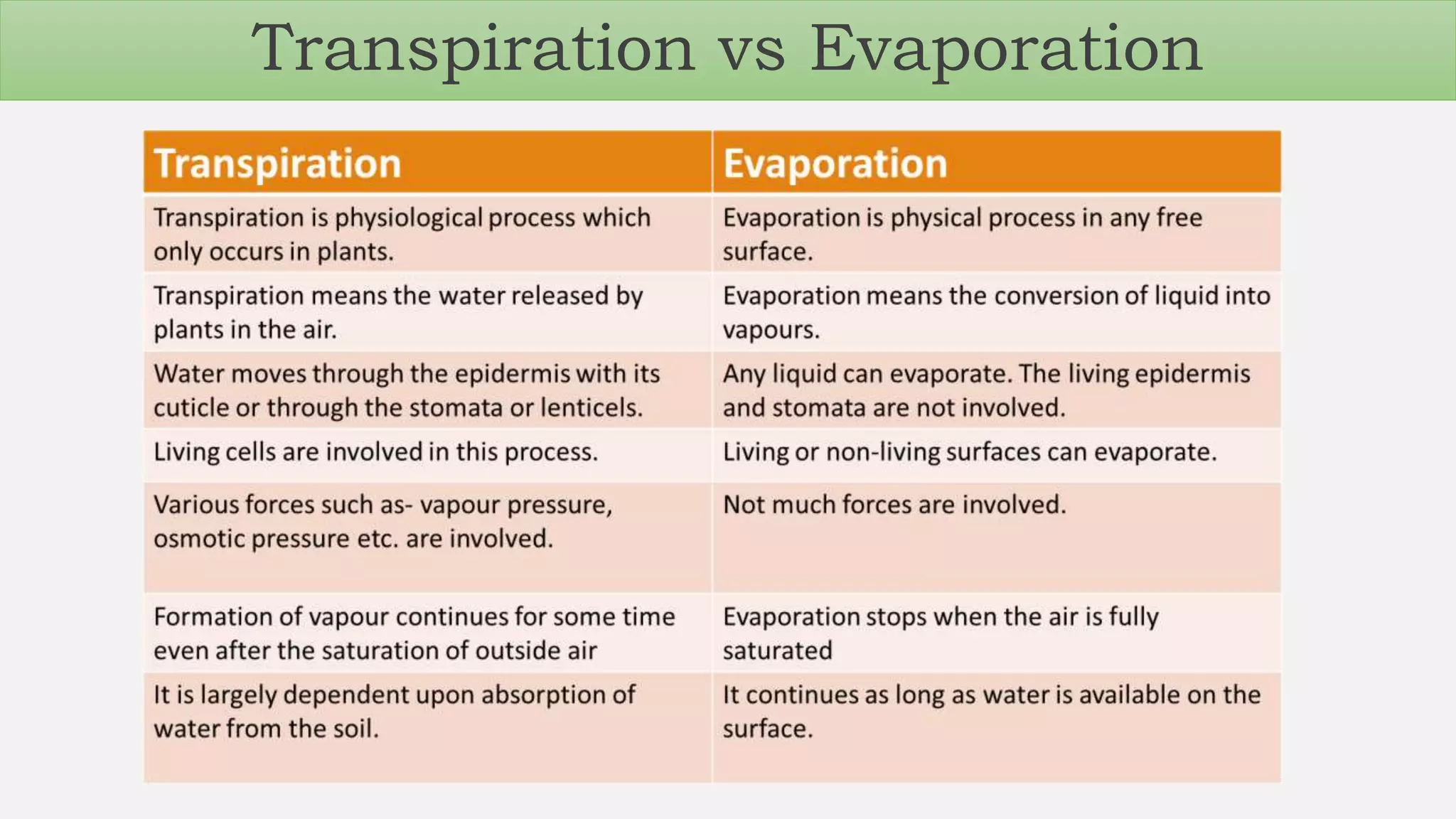 Transpiration vs Evaporation

| Transpiration | Evaporation |
|---|---|
| Transpiration is physiological process which only occurs in plants. | Evaporation is physical process in any free surface. |
| Transpiration means the water released by plants in the air. | Evaporation means the conversion of liquid into vapours. |
| Water moves through the epidermis with its cuticle or through the stomata or lenticels. | Any liquid can evaporate. The living epidermis and stomata are not involved. |
| Living cells are involved in this process. | Living or non-living surfaces can evaporate. |
| Various forces such as- vapour pressure, osmotic pressure etc. are involved. | Not much forces are involved. |
| Formation of vapour continues for some time even after the saturation of outside air | Evaporation stops when the air is fully saturated |
| It is largely dependent upon absorption of water from the soil. | It continues as long as water is available on the surface. |